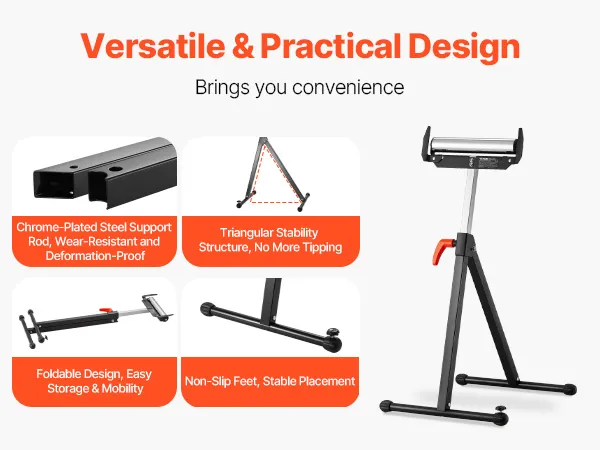 Versatile & Practical Design

Brings you convenience

Chrome-Plated Steel Support Rod, Wear-Resistant and Deformation-Proof

Triangular Stability Structure, No More Tipping

Foldable Design, Easy Storage & Mobility

Non-Slip Feet, Stable Placement